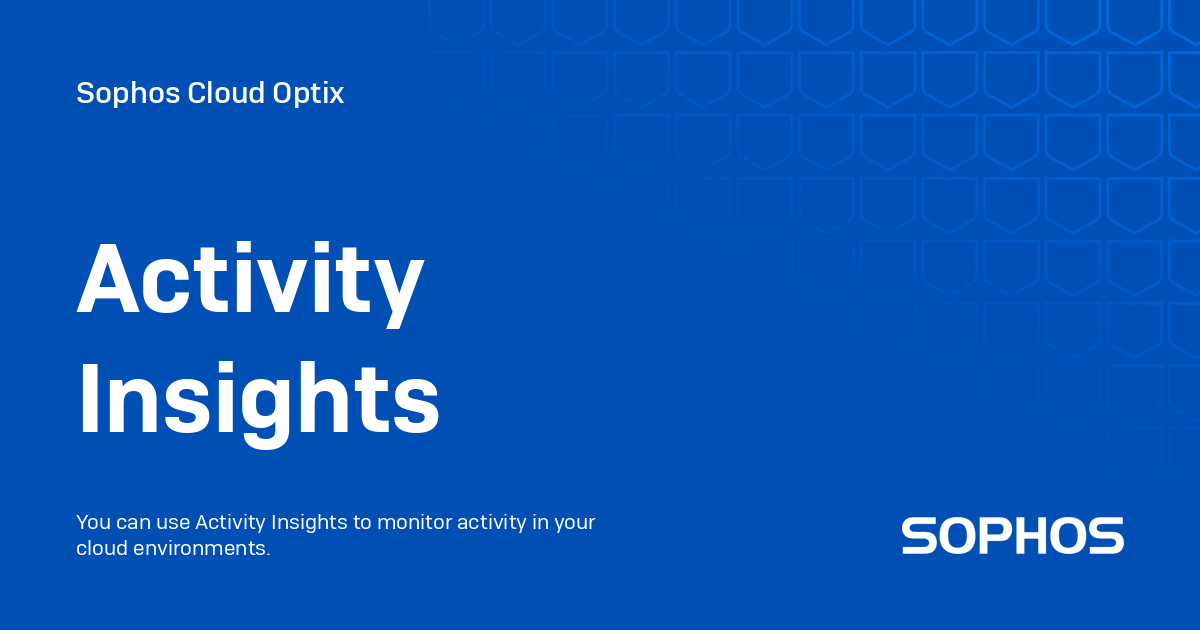 Sophos Cloud Optix

Activity Insights

You can use Activity Insights to monitor activity in your cloud environments.

SOPHOS